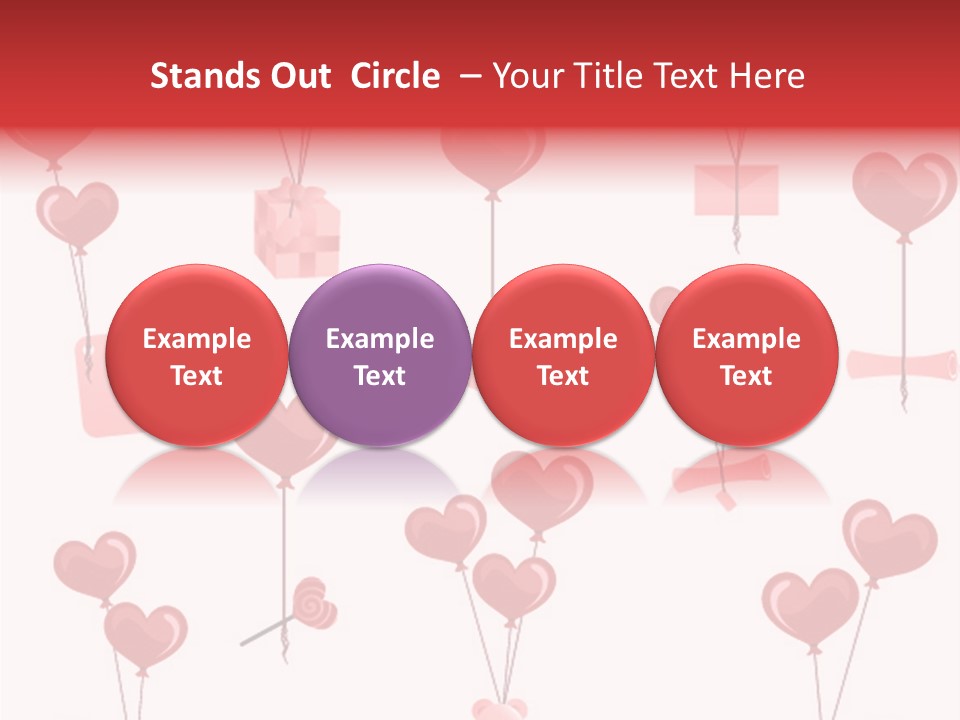 Stands Out Circle – Your Title Text Here

Example Text

Example Text

Example Text

Example Text